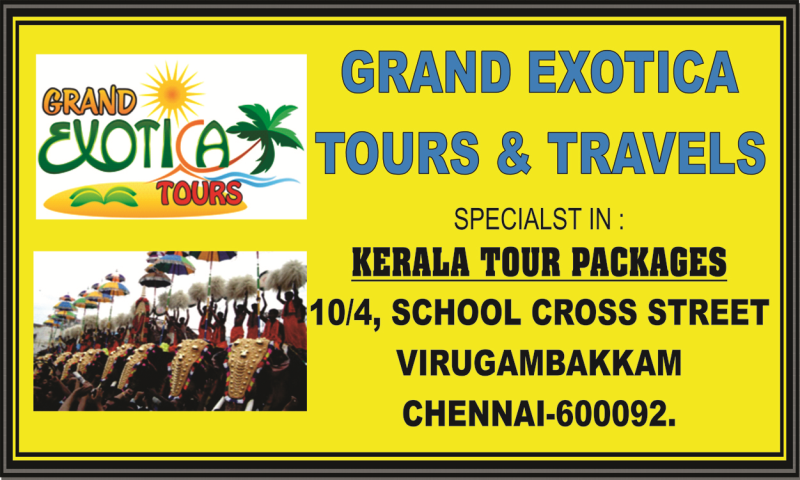 GRAND EXOTICA TOURS

GRAND EXOTICA TOURS & TRAVELS

SPECIALST IN :

KERALA TOUR PACKAGES

10/4, SCHOOL CROSS STREET VIRUGAMBAKKAM CHENNAI-600092.